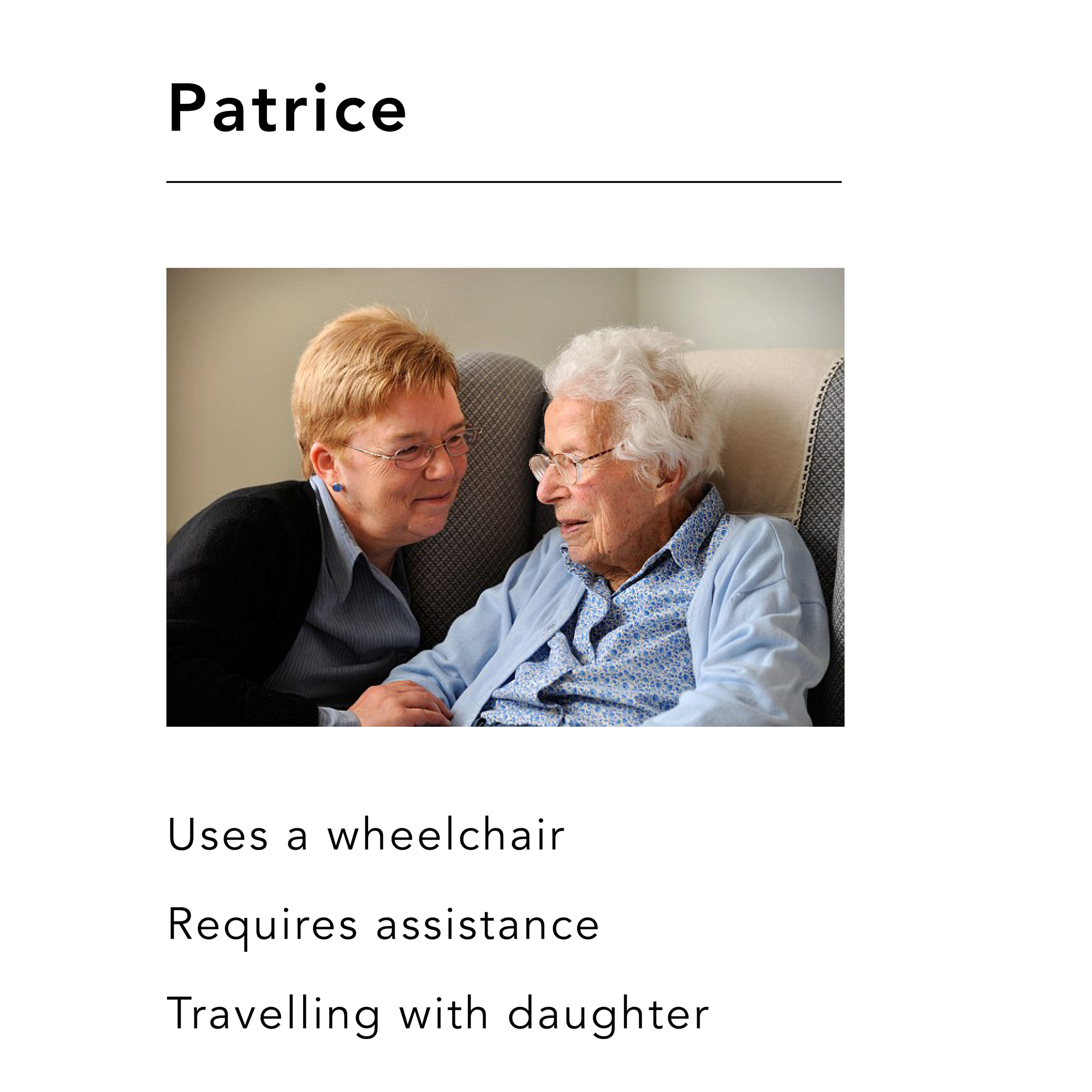 Patrice

Uses a wheelchair

Requires assistance

Travelling with daughter